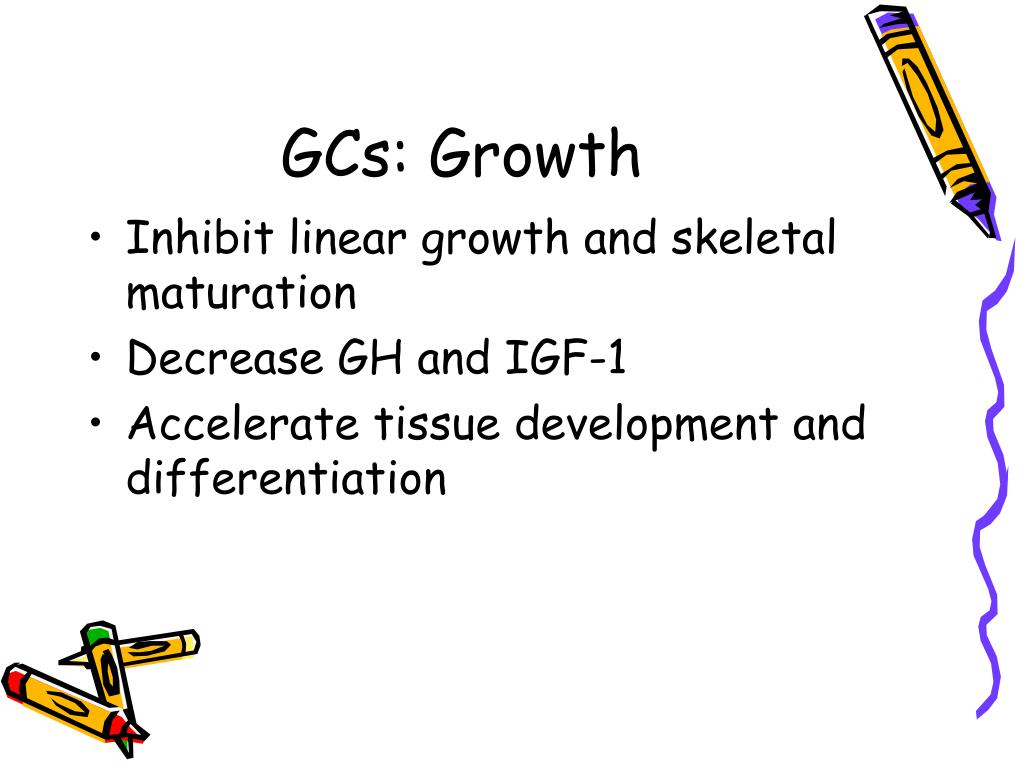 GCs: Growth

• Inhibit linear growth and skeletal maturation
• Decrease GH and IGF-1
• Accelerate tissue development and differentiation